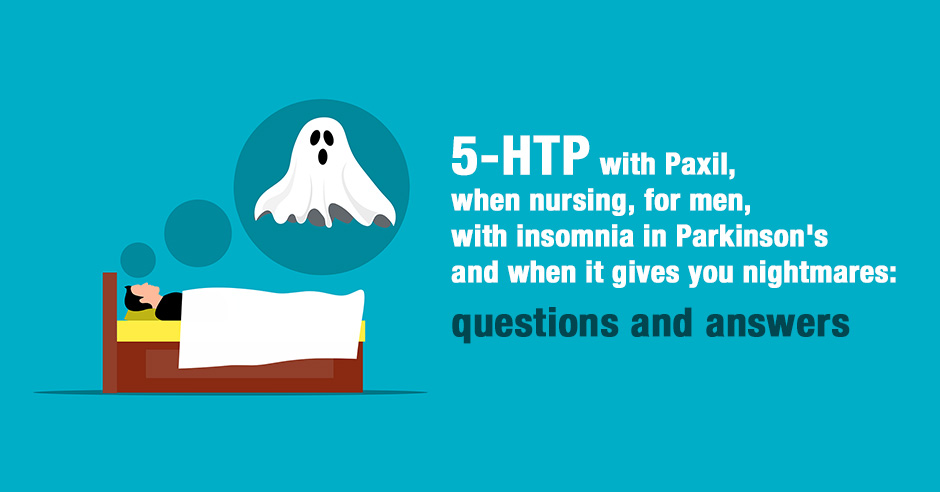 5-HTP with Paxil, when nursing, for men, with insomnia in Parkinson's and when it gives you nightmares:

questions and answers